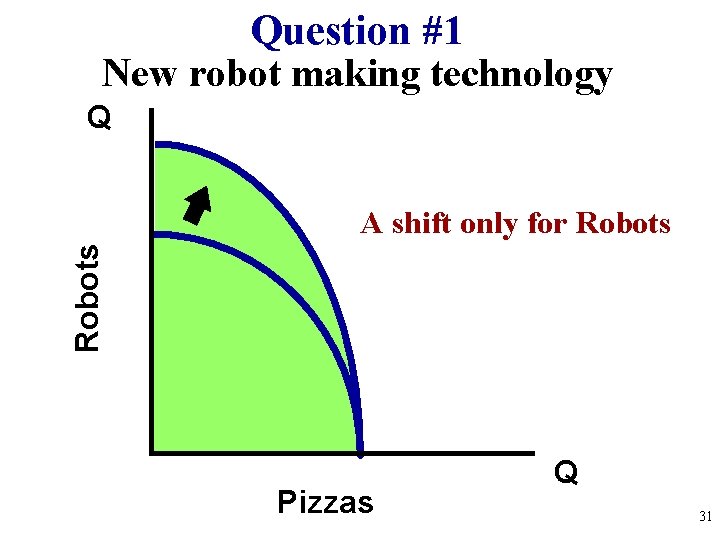 Question #1
New robot making technology

Q

Robots

A shift only for Robots

Q

Pizzas

31